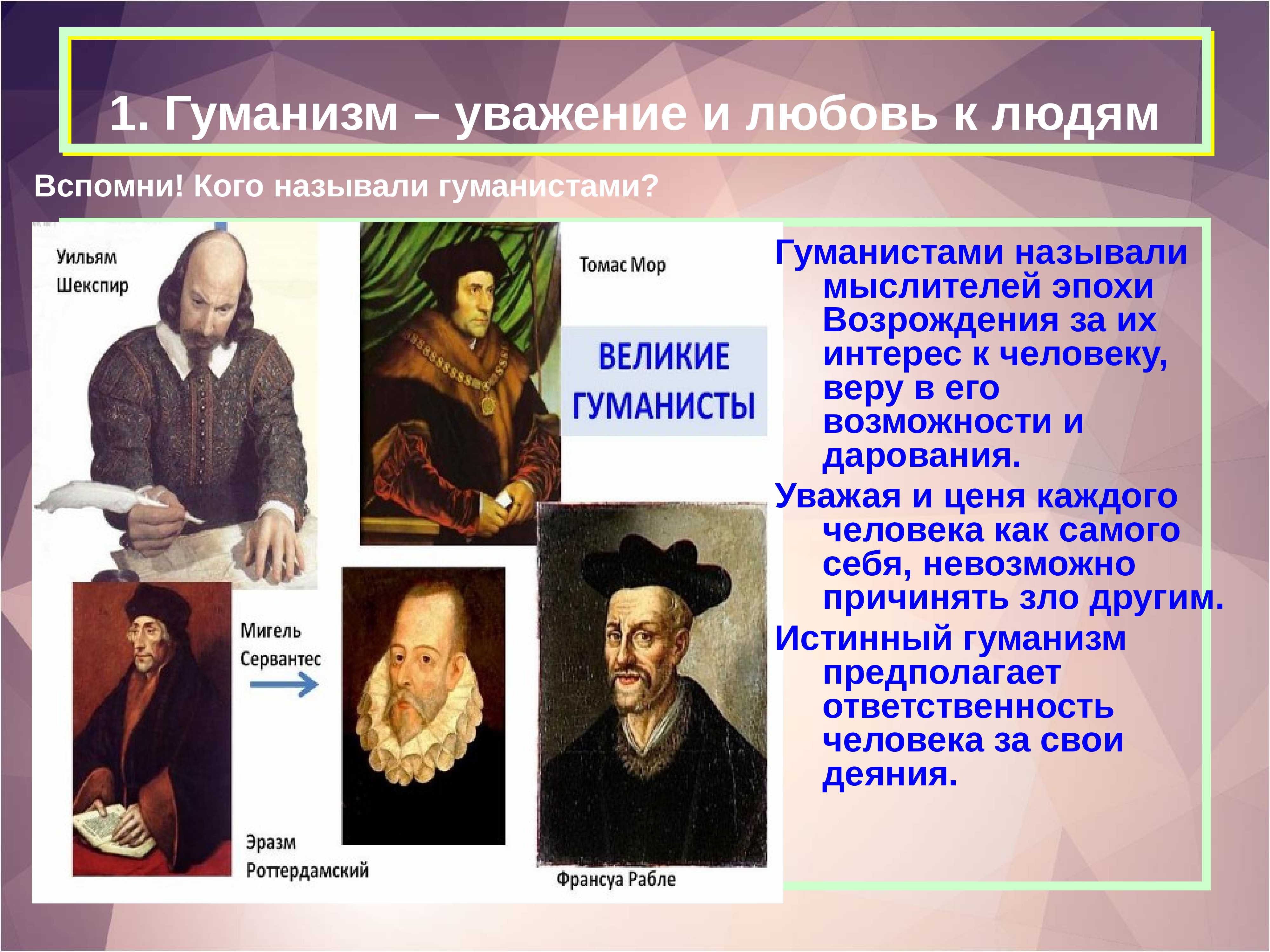 1. Гуманизм – уважение и любовь к людям

Вспомни! Кого называли гуманистами?

Уильям Шекспир

Томас Мор

ВЕЛИКИЕ ГУМАНИСТЫ

Мигель Сервантес

Эразм Роттердамский

Франсуа Рабле

Гуманистами называли мыслителей эпохи Возрождения за их интерес к человеку, веру в его возможности и дарования.

Уважая и ценя каждого человека как самого себя, невозможно причинять зло другим.

Истинный гуманизм предполагает ответственность человека за свои деяния.